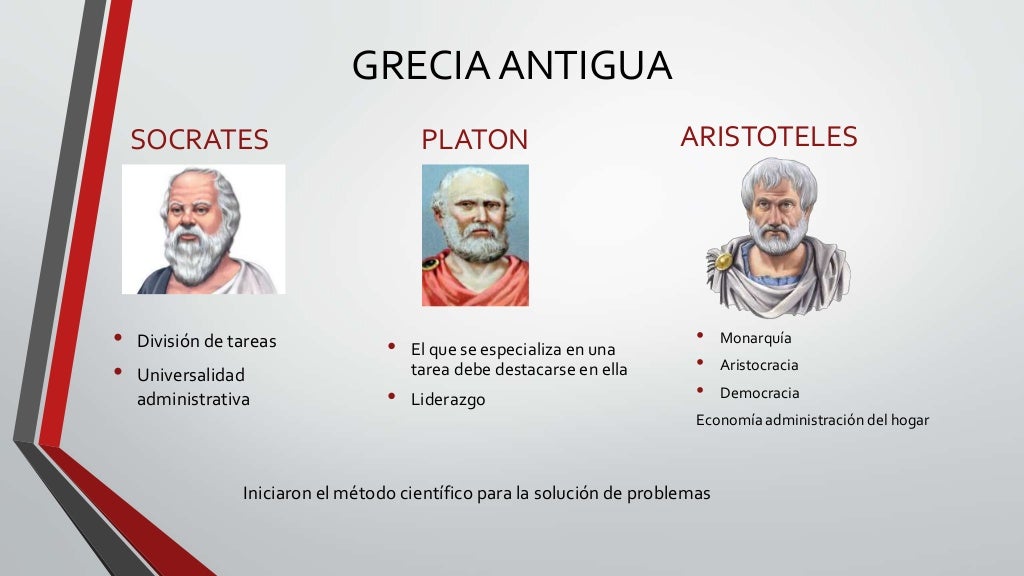 GRECIA ANTIGUA

SOCRATES

• División de tareas
• Universalidad administrativa

PLATON

• El que se especializa en una tarea debe destacarse en ella
• Liderazgo

ARISTOTELES

• Monarquía
• Aristocracia
• Democracia
Economía administración del hogar

Iniciaron el método científico para la solución de problemas